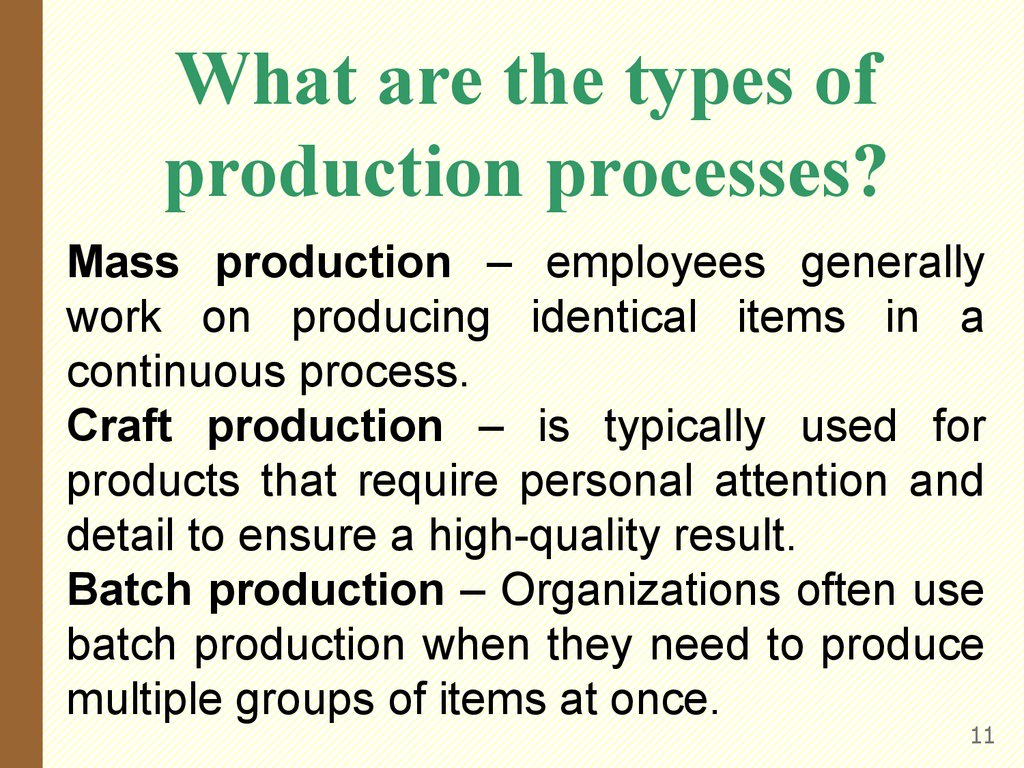 What are the types of production processes?

Mass production – employees generally work on producing identical items in a continuous process.
Craft production – is typically used for products that require personal attention and detail to ensure a high-quality result.
Batch production – Organizations often use batch production when they need to produce multiple groups of items at once.

11